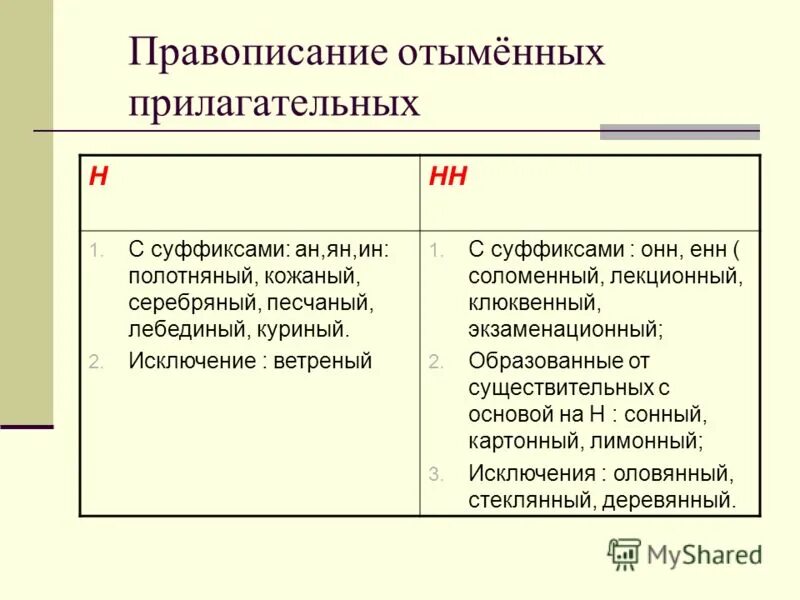 Правописание отымённых прилагательных

| Н | НН |
|---|---|
| 1. С суффиксами: ан,ян,ин: полотняный, кожаный, серебряный, песчаный, лебединый, куриный. 2. Исключение : ветреный | 1. С суффиксами : онн, енн ( соломенный, лекционный, клюквенный, экзаменационный; 2. Образованные от существительных с основой на Н : сонный, картонный, лимонный; 3. Исключения : оловянный, стеклянный, деревянный. |

MyShared